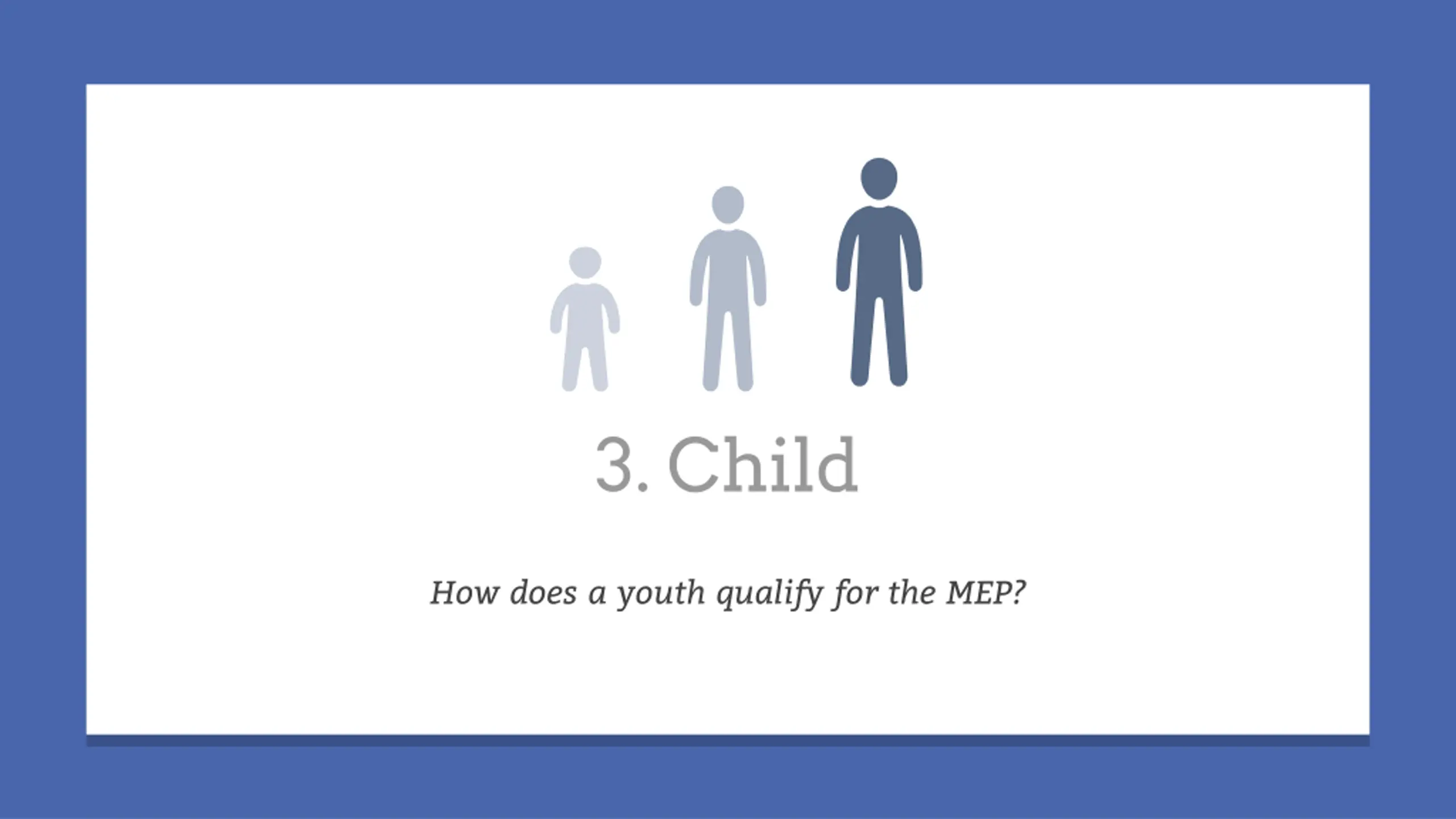 3. Child

How does a youth qualify for the MEP?